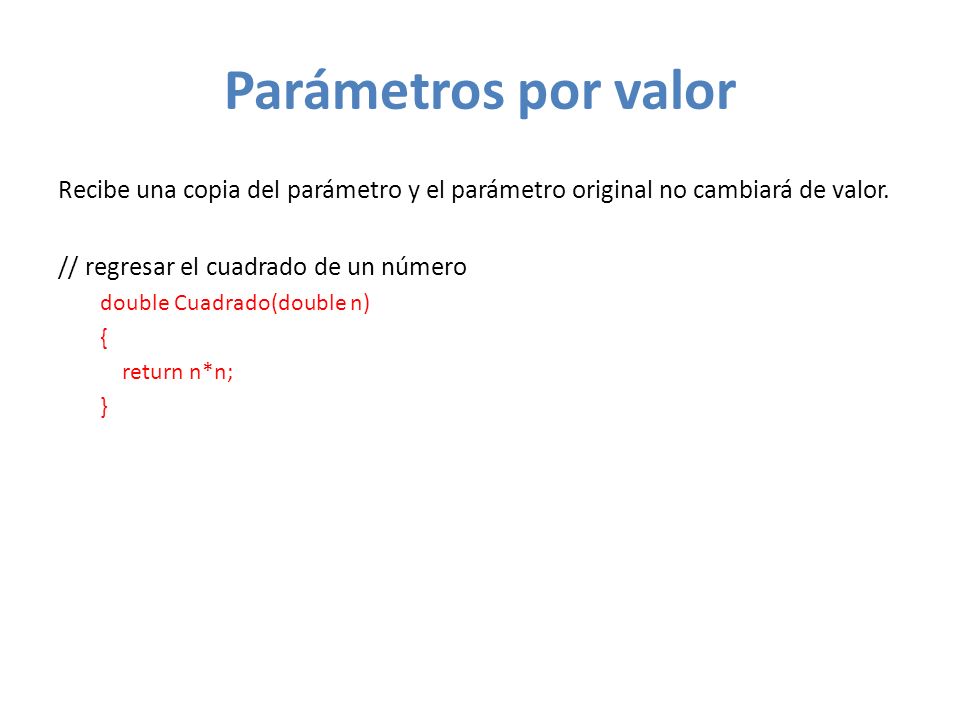 Parámetros por valor

Recibe una copia del parámetro y el parámetro original no cambiará de valor.

// regresar el cuadrado de un número
double Cuadrado(double n)
{
return n*n;
}